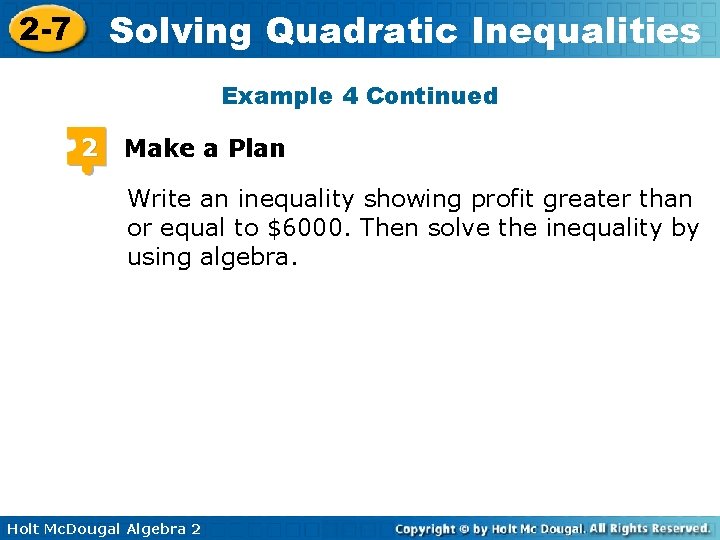 2-7 Solving Quadratic Inequalities

Example 4 Continued

2 Make a Plan

Write an inequality showing profit greater than or equal to \$6000. Then solve the inequality by using algebra.

Holt McDougal Algebra 2

Copyright © by Holt Mc Dougal. All Rights Reserved.